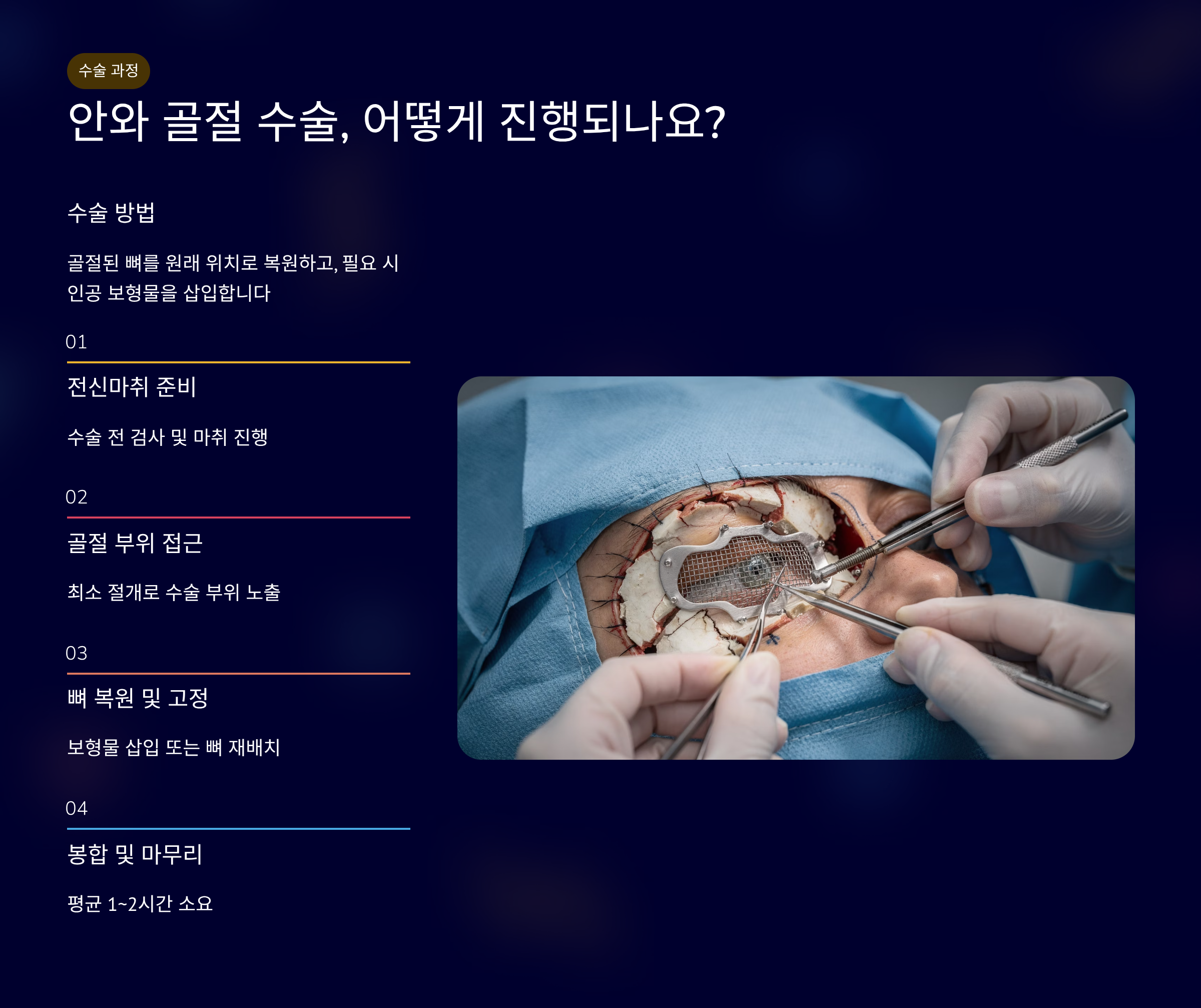 수술 과정

안와 골절 수술, 어떻게 진행되나요?

수술 방법

골절된 뼈를 원래 위치로 복원하고, 필요 시 인공 보형물을 삽입합니다

01

전신마취 준비

수술 전 검사 및 마취 진행

02

골절 부위 접근

최소 절개로 수술 부위 노출

03

뼈 복원 및 고정

보형물 삽입 또는 뼈 재배치

04

봉합 및 마무리

평균 1~2시간 소요